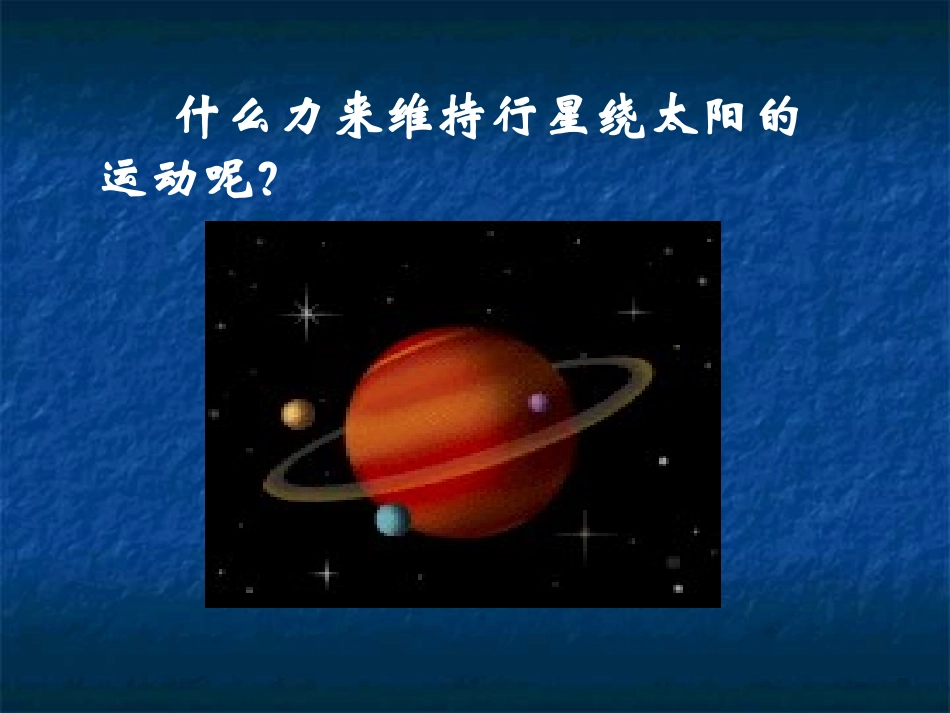 什么力来维持行星绕太阳的运动呢？